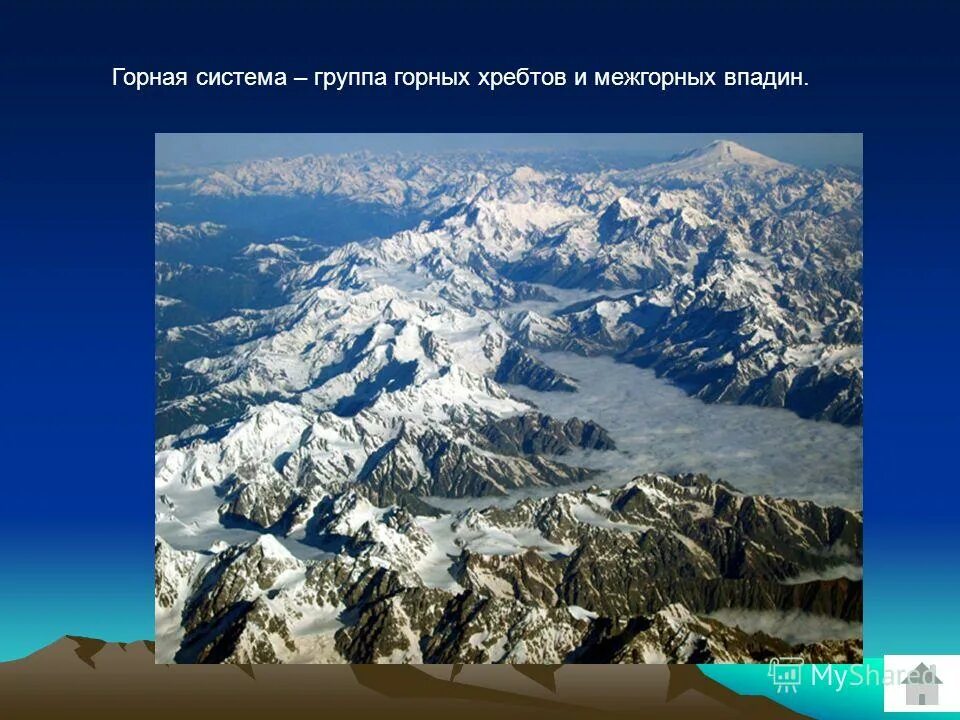 Горная система – группа горных хребтов и межгорных впадин.

MyShared